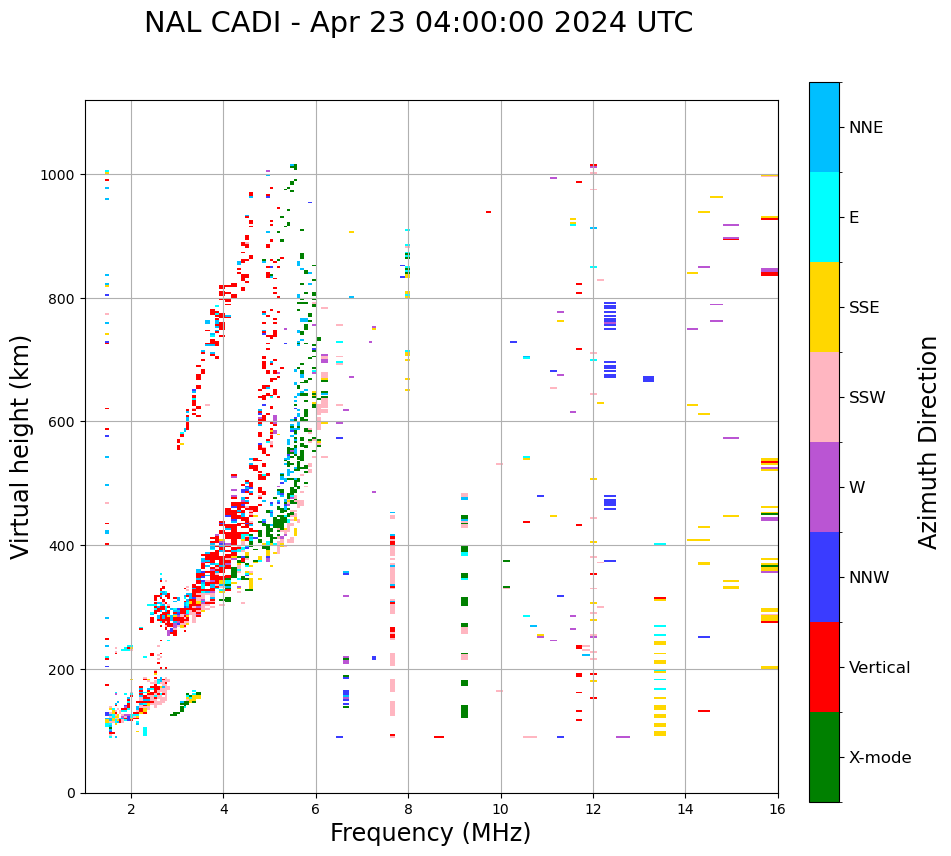 NAL CADI - Apr 23 04:00:00 2024 UTC

Virtual height (km)

1000
800
600
400
200
0

2
4
6
8
10
12
14
16

Frequency (MHz)

NNE
E
SSE
SSW
W
NNW
Vertical
X-mode

Azimuth Direction